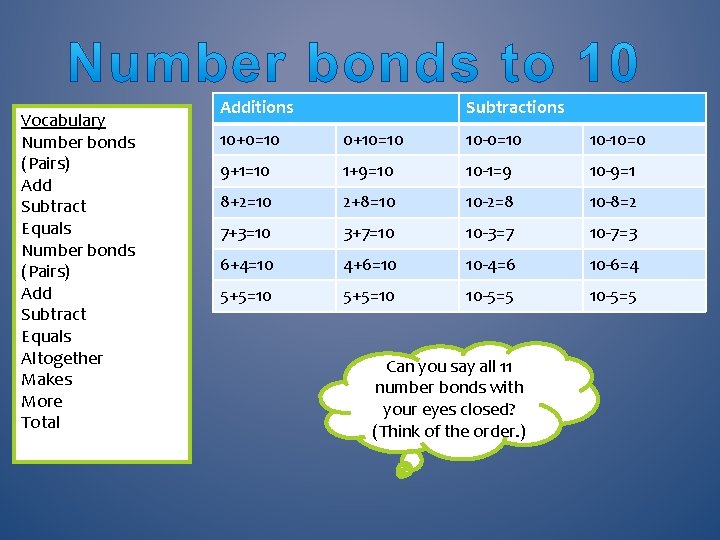 Number bonds to 10

Vocabulary
Number bonds
(Pairs)
Add
Subtract
Equals
Number bonds
(Pairs)
Add
Subtract
Equals
Altogether
Makes
More
Total

| Additions | | Subtractions | |
|---|---|---|---|
| 10+0=10 | 0+10=10 | 10-0=10 | 10-10=0 |
| 9+1=10 | 1+9=10 | 10-1=9 | 10-9=1 |
| 8+2=10 | 2+8=10 | 10-2=8 | 10-8=2 |
| 7+3=10 | 3+7=10 | 10-3=7 | 10-7=3 |
| 6+4=10 | 4+6=10 | 10-4=6 | 10-6=4 |
| 5+5=10 | 5+5=10 | 10-5=5 | 10-5=5 |

Can you say all 11 number bonds with your eyes closed? (Think of the order.)